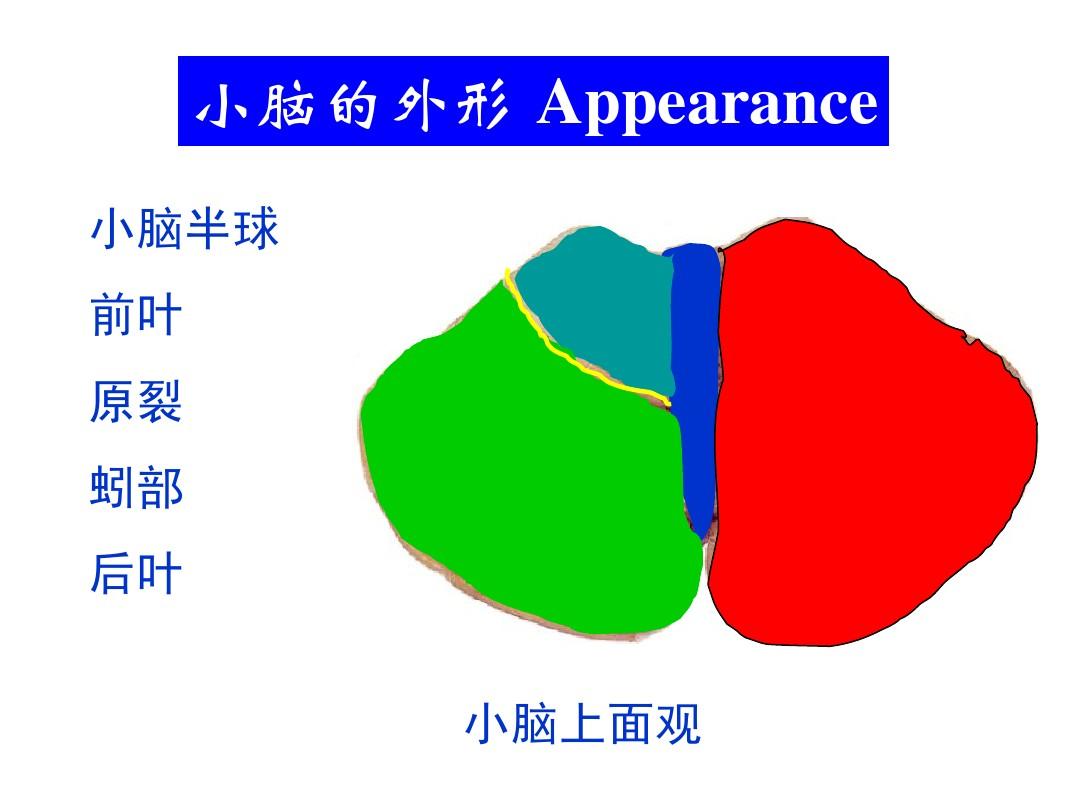 小脑的外形 Appearance

小脑半球

前叶

原裂

蚓部

后叶

小脑上面观